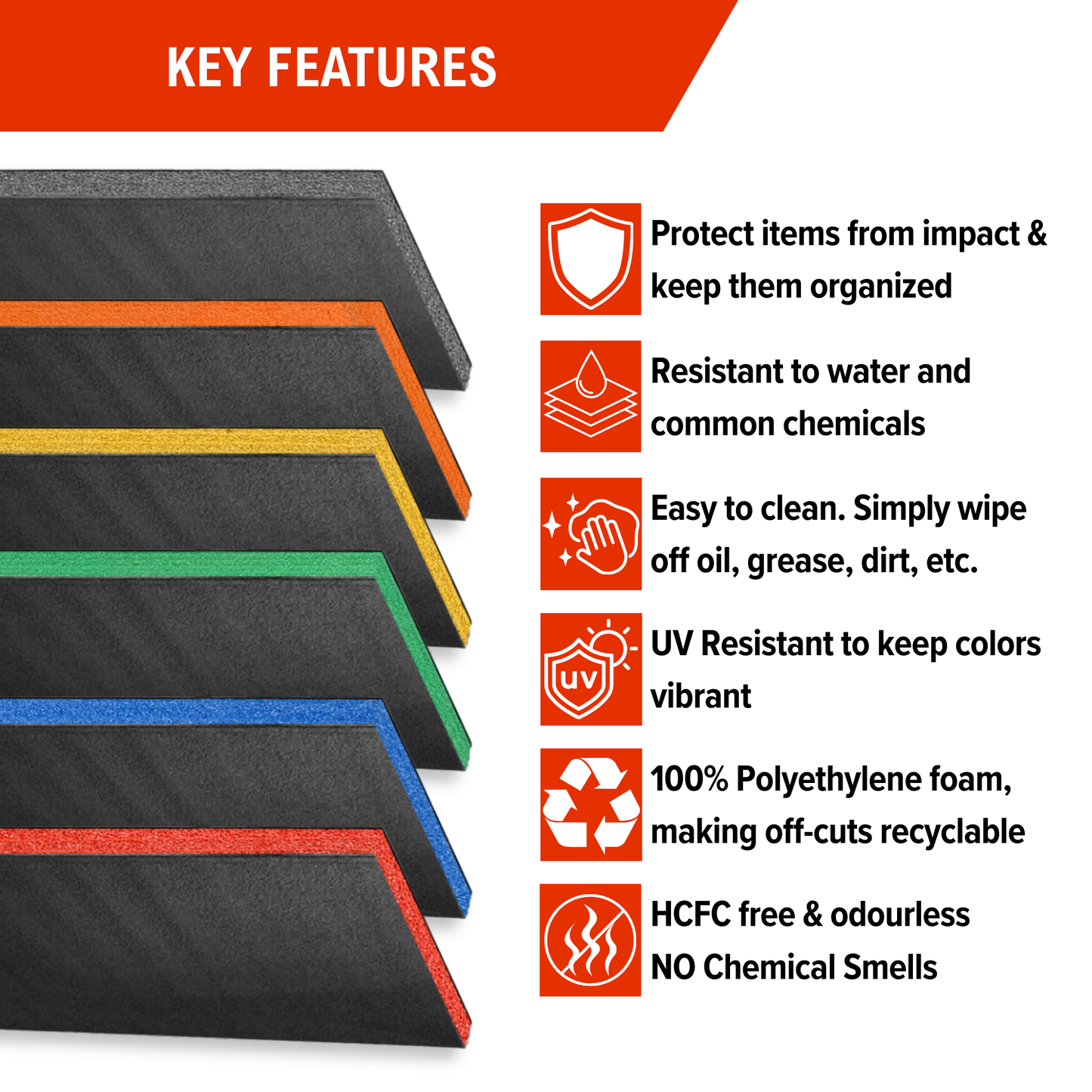 KEY FEATURES

Protect items from impact & keep them organized

Resistant to water and common chemicals

Easy to clean. Simply wipe off oil, grease, dirt, etc.

UV

UV Resistant to keep colors vibrant

100% Polyethylene foam, making off-cuts recyclable

HCFC free & odourless NO Chemical Smells